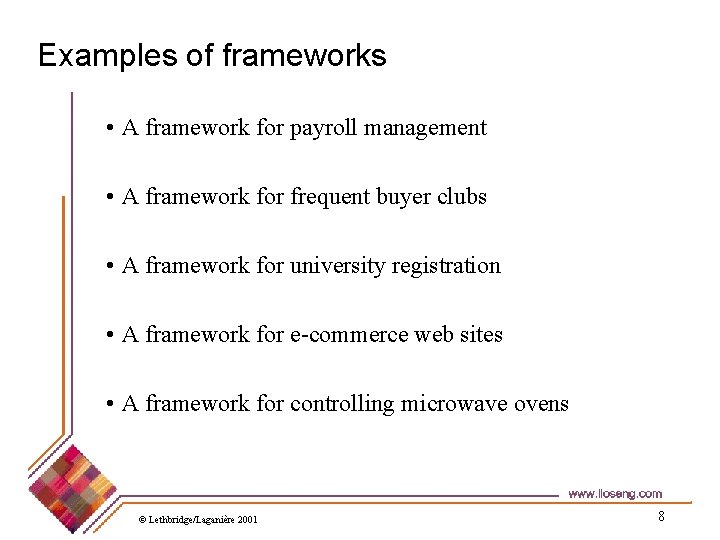 Examples of frameworks

• A framework for payroll management

• A framework for frequent buyer clubs

• A framework for university registration

• A framework for e-commerce web sites

• A framework for controlling microwave ovens

www.lloseng.com

© Lethbridge/Laganière 2001

8